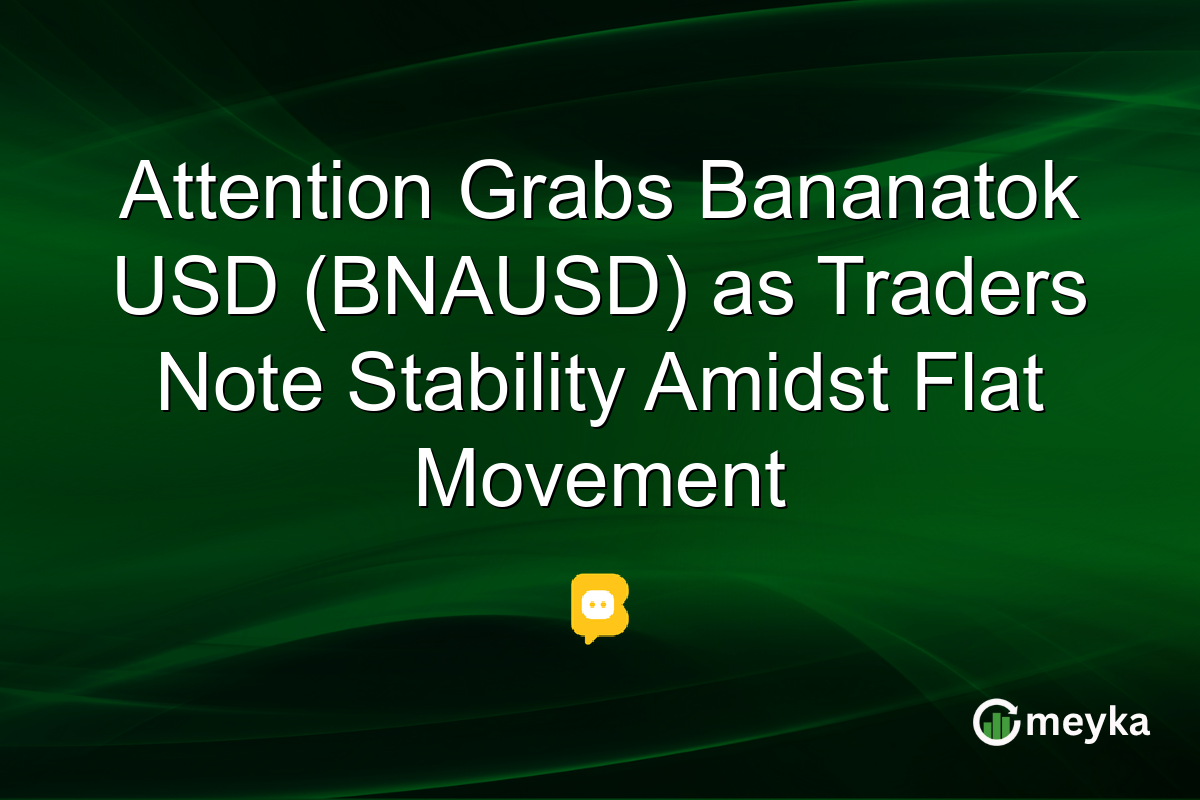 Attention Grabs Bananatok USD (BNAUSD) as Traders Note Stability Amidst Flat Movement

meyka